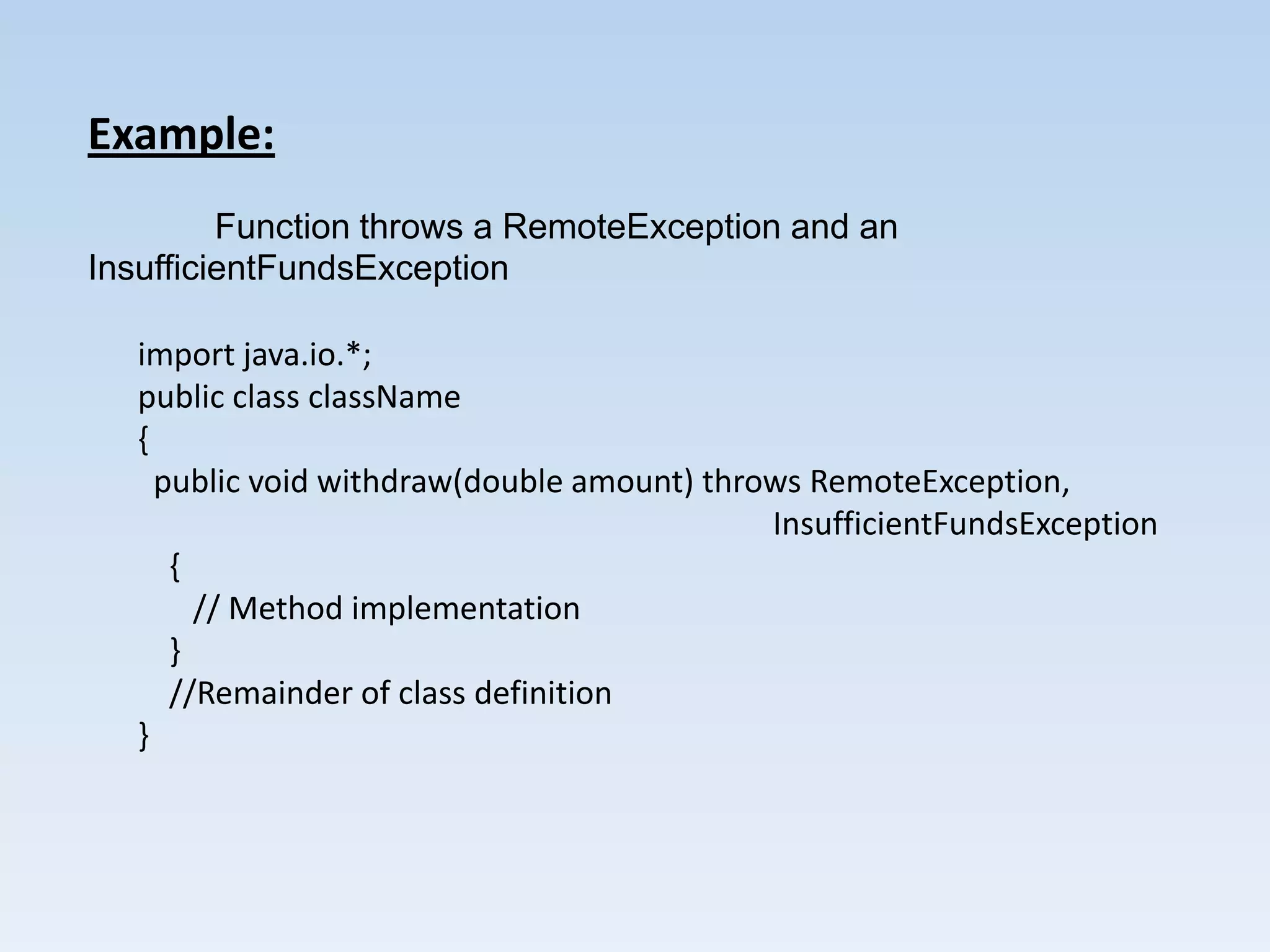 Example:

Function throws a RemoteException and an InsufficientFundsException

import java.io.*;
public class className
{
public void withdraw(double amount) throws RemoteException,
InsufficientFundsException
{
// Method implementation
}
//Remainder of class definition
}